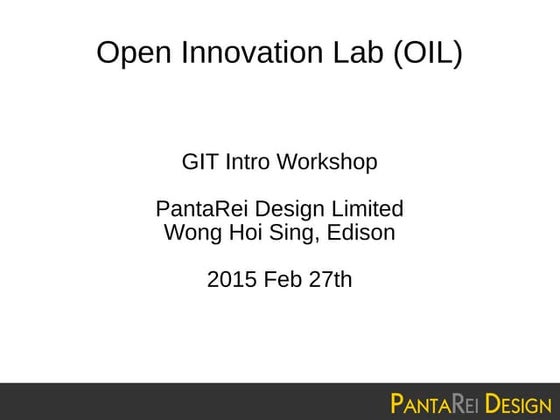 Open Innovation Lab (OIL)

GIT Intro Workshop

PantaRei Design Limited
Wong Hoi Sing, Edison

2015 Feb 27th

PANTAREI DESIGN